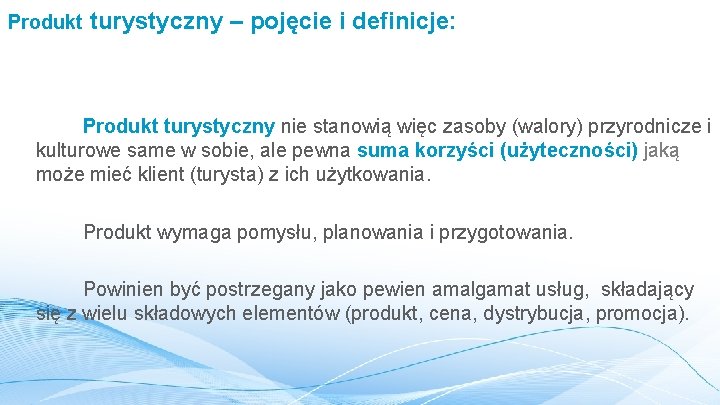 Produkt turystyczny – pojęcie i definicje:

Produkt turystyczny nie stanowią więc zasoby (walory) przyrodnicze i kulturowe same w sobie, ale pewna suma korzyści (użyteczności) jaką może mieć klient (turysta) z ich użytkowania.

Produkt wymaga pomysłu, planowania i przygotowania.

Powinien być postrzegany jako pewien amalgamat usług, składający się z wielu składowych elementów (produkt, cena, dystrybucja, promocja).